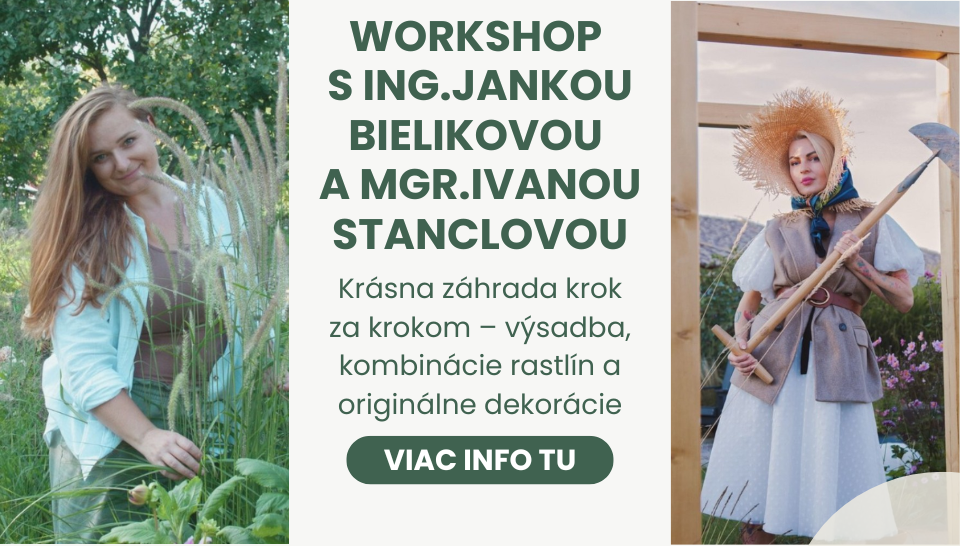 WORKSHOP S ING.JANKOU BIELIKOVOU A MGR.IVANOU STANCLOVOU

Krásna záhrada krok za krokom – výsadba, kombinácie rastlín a originálne dekorácie

VIAC INFO TU